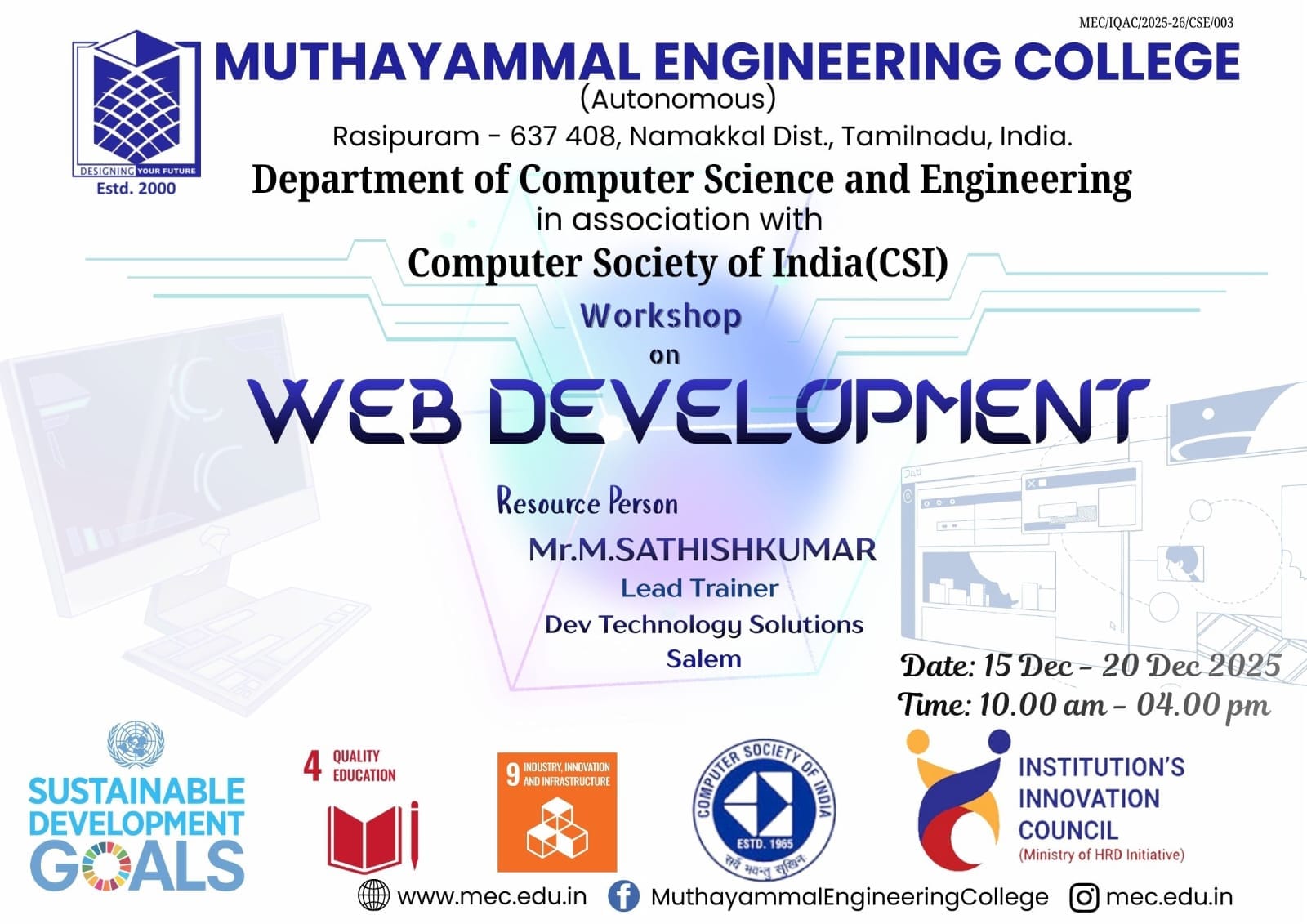 MEC/IQAC/2025-26/CSE/003

DESIGNING YOUR FUTURE
Estd. 2000

MUTHAYAMMAL ENGINEERING COLLEGE
(Autonomous)
Rasipuram - 637 408, Namakkal Dist., Tamilnadu, India.

Department of Computer Science and Engineering
in association with
Computer Society of India(CSI)

Workshop
on
WEB DEVELOPMENT

Resource Person
Mr.M.SATHISHKUMAR
Lead Trainer
Dev Technology Solutions
Salem

Date: 15 Dec - 20 Dec 2025
Time: 10.00 am - 04.00 pm

SUSTAINABLE DEVELOPMENT GOALS

4 QUALITY EDUCATION

9 INDUSTRY, INNOVATION AND INFRASTRUCTURE

COMPUTER SOCIETY OF INDIA
ESTD. 1965
सर्वे भवन्तु सुखिनः

INSTITUTION'S INNOVATION COUNCIL
(Ministry of HRD Initiative)

www.mec.edu.in MuthayammalEngineeringCollege mec.edu.in